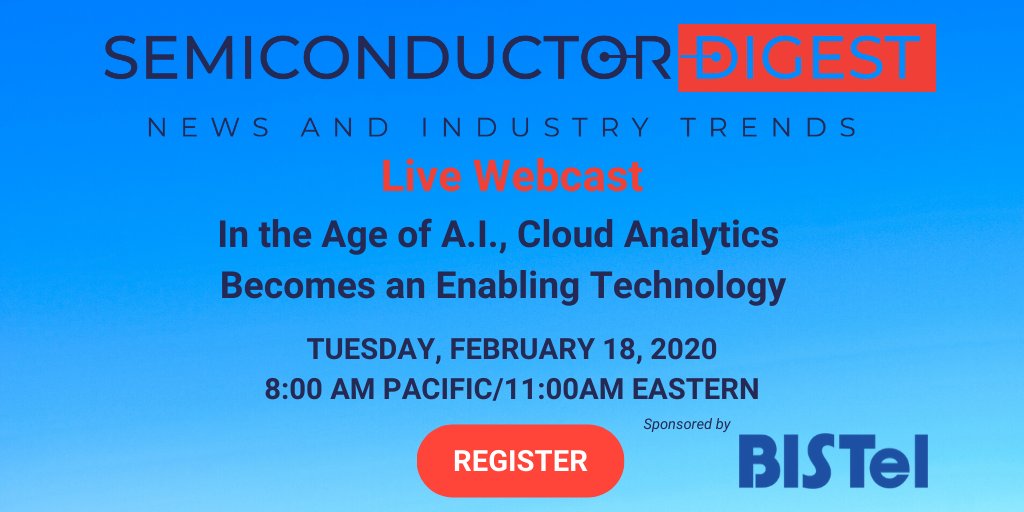 SEMICONDUCTOR DIGEST
NEWS AND INDUSTRY TRENDS

Live Webcast

In the Age of A.I., Cloud Analytics Becomes an Enabling Technology

TUESDAY, FEBRUARY 18, 2020
8:00 AM PACIFIC/11:00AM EASTERN

REGISTER

Sponsored by
BISTel